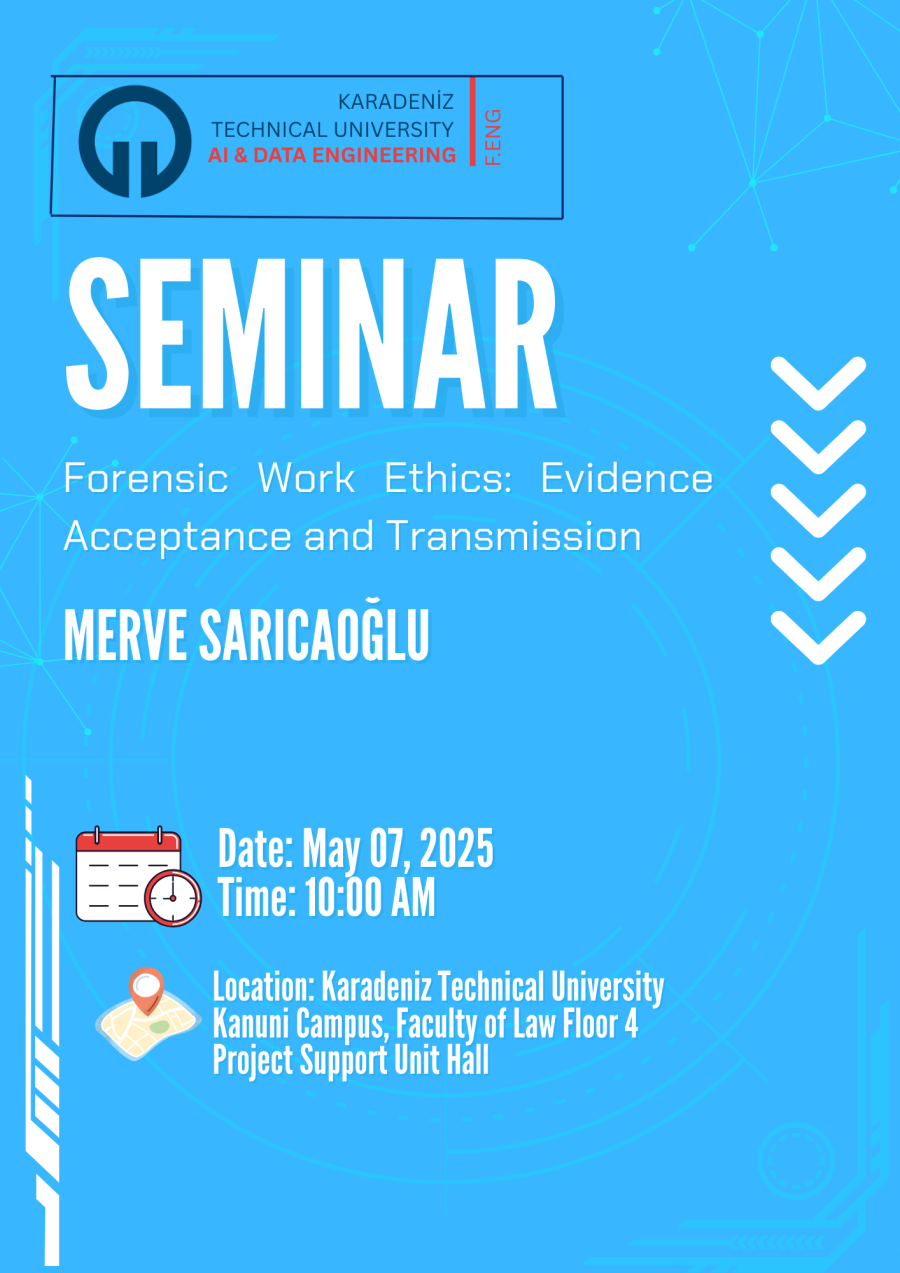 KARADENİZ
TECHNICAL UNIVERSITY
AI & DATA ENGINEERING
F.ENG

SEMINAR

Forensic Work Ethics: Evidence Acceptance and Transmission

MERVE SARICAOĞLU

Date: May 07, 2025
Time: 10:00 AM

Location: Karadeniz Technical University
Kanuni Campus, Faculty of Law Floor 4
Project Support Unit Hall